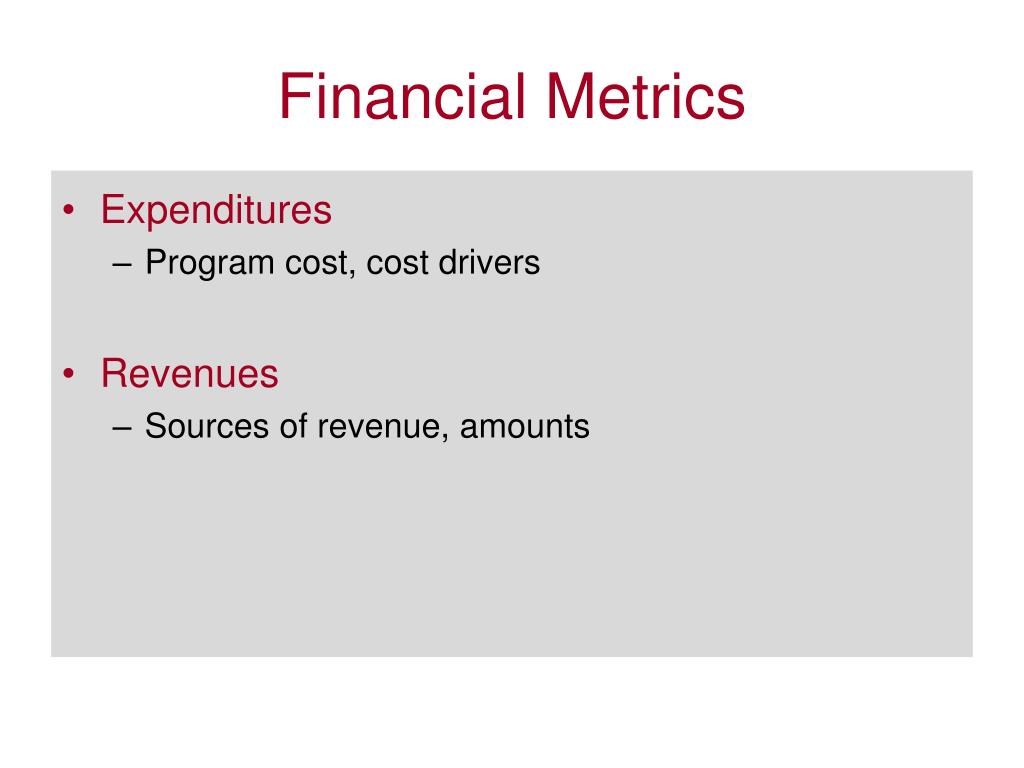 Financial Metrics

• Expenditures
– Program cost, cost drivers

• Revenues
– Sources of revenue, amounts